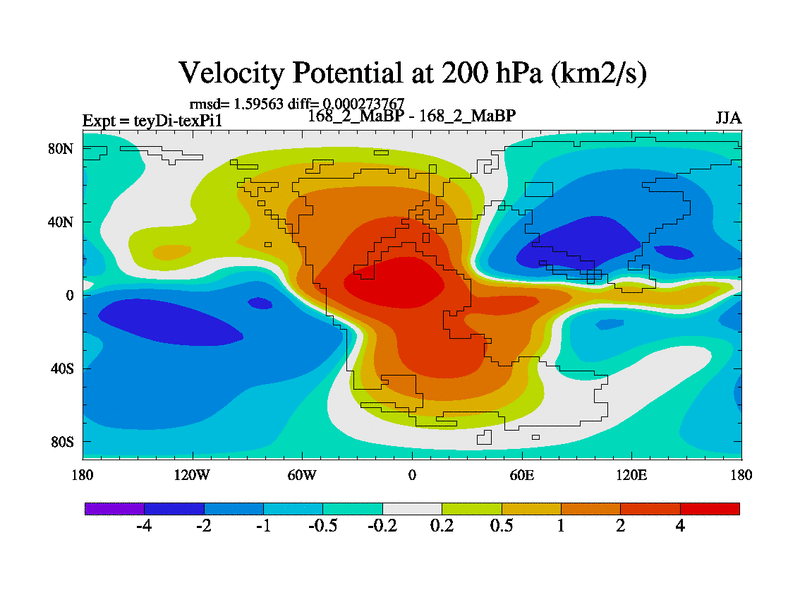 Velocity Potential at 200 hPa (km2/s)

rmsd= 1.59563 diff= 0.000273767

Expt = teyDi-texPi1

168_2_MaBP - 168_2_MaBP

JJA

80N

40N

0

40S

80S

180

120W

60W

0

60E

120E

180

-4

-2

-1

-0.5

-0.2

0.2

0.5

1

2

4